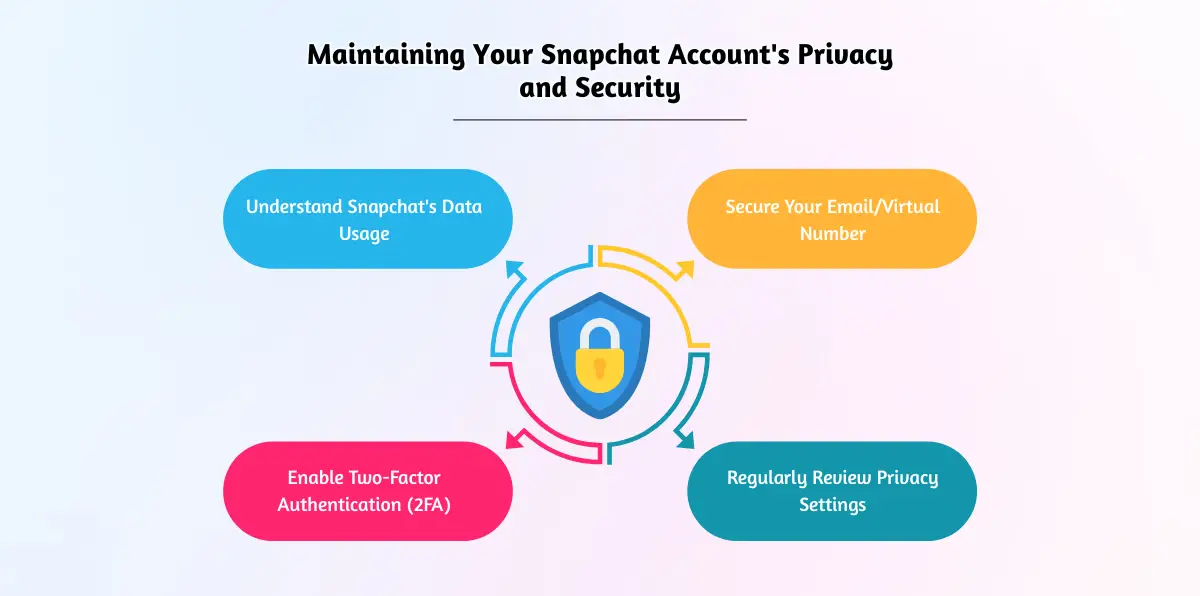 Maintaining Your Snapchat Account's Privacy and Security

Understand Snapchat's Data Usage

Secure Your Email/Virtual Number

Enable Two-Factor Authentication (2FA)

Regularly Review Privacy Settings